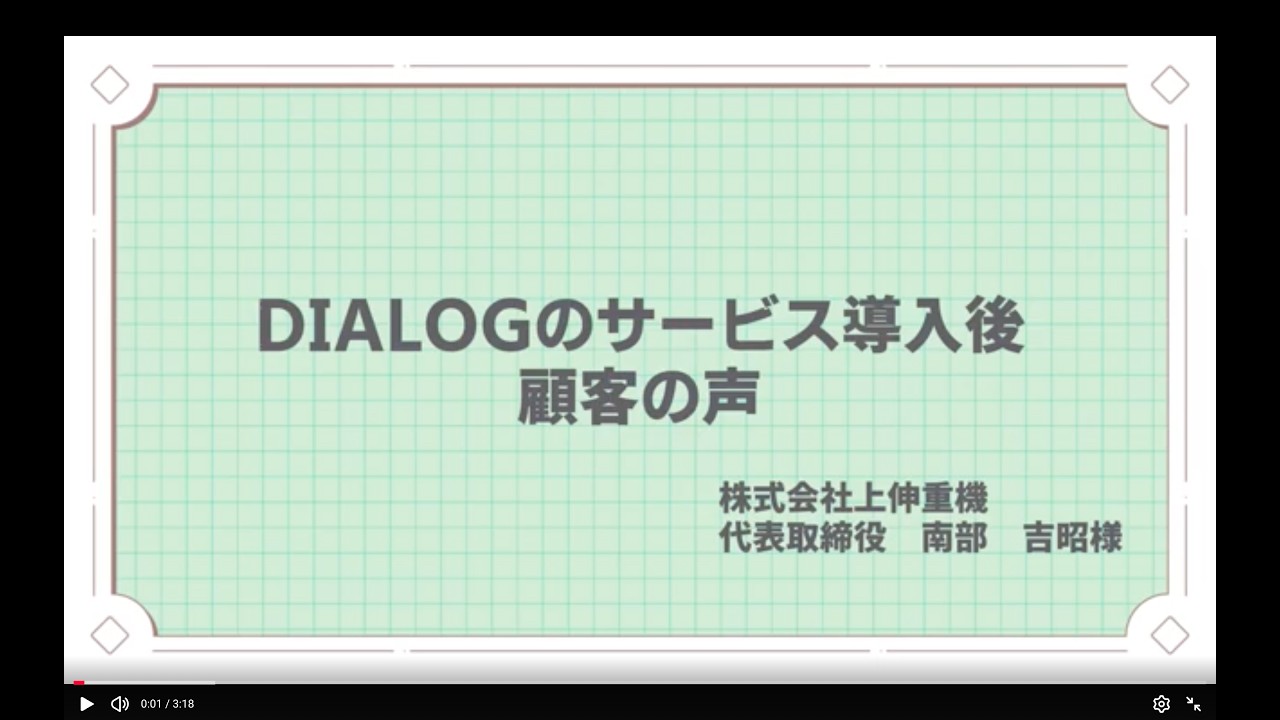 DIALOGのサービス導入後
顧客の声

株式会社上伸重機
代表取締役　南部　吉昭様

0:01 / 3:18